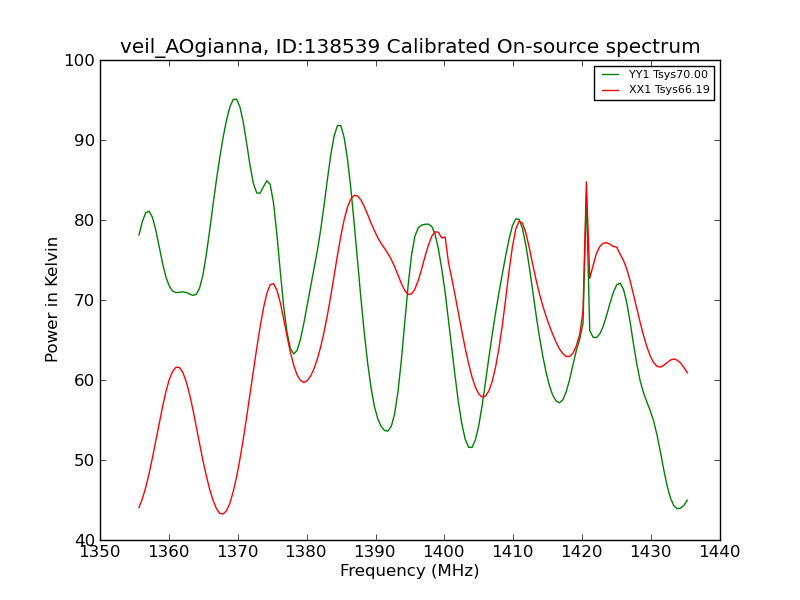 veil_AOgianna, ID:138539 Calibrated On-source spectrum

YY1 Tsys70.00
XX1 Tsys66.19

Power in Kelvin

100
90
80
70
60
50
40

1350 1360 1370 1380 1390 1400 1410 1420 1430 1440

Frequency (MHz)